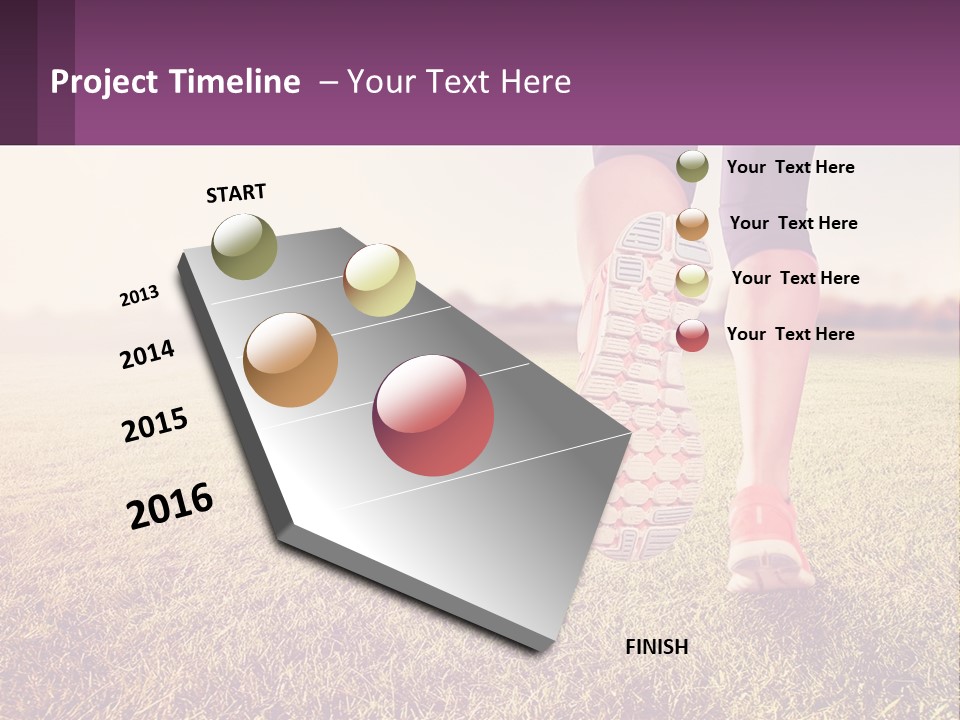 Project Timeline – Your Text Here

START

2013

2014

2015

2016

FINISH

Your Text Here

Your Text Here

Your Text Here

Your Text Here